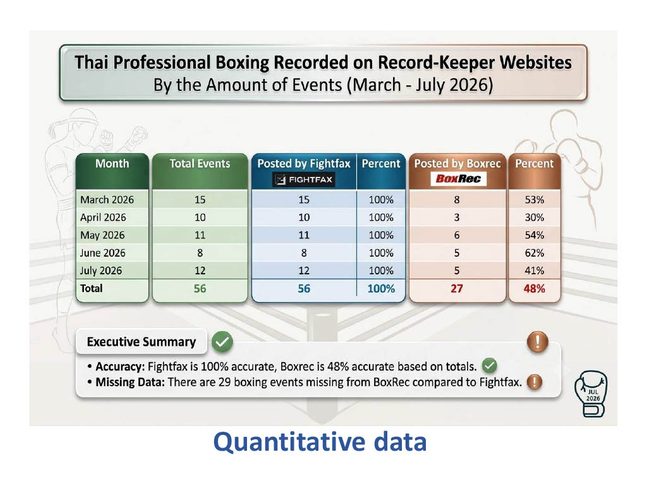 Thai Professional Boxing Recorded on Record-Keeper Websites
By the Amount of Events (March - July 2026)

| Month | Total Events | Posted by Fightfax FIGHTFAX | Percent | Posted by Boxrec BoxRec | Percent |
|---|---|---|---|---|---|
| March 2026 | 15 | 15 | 100% | 8 | 53% |
| April 2026 | 10 | 10 | 100% | 3 | 30% |
| May 2026 | 11 | 11 | 100% | 6 | 54% |
| June 2026 | 8 | 8 | 100% | 5 | 62% |
| July 2026 | 12 | 12 | 100% | 5 | 41% |
| Total | 56 | 56 | 100% | 27 | 48% |

Executive Summary

• Accuracy: Fightfax is 100% accurate, Boxrec is 48% accurate based on totals.
• Missing Data: There are 29 boxing events missing from BoxRec compared to Fightfax.

JUL 2026

Quantitative data